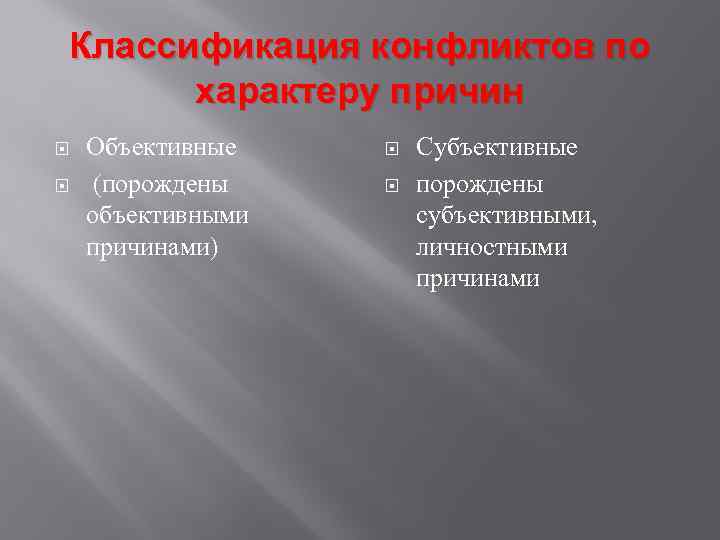 Классификация конфликтов по характеру причин

Объективные

(порождены объективными причинами)

Субъективные

порождены субъективными, личностными причинами